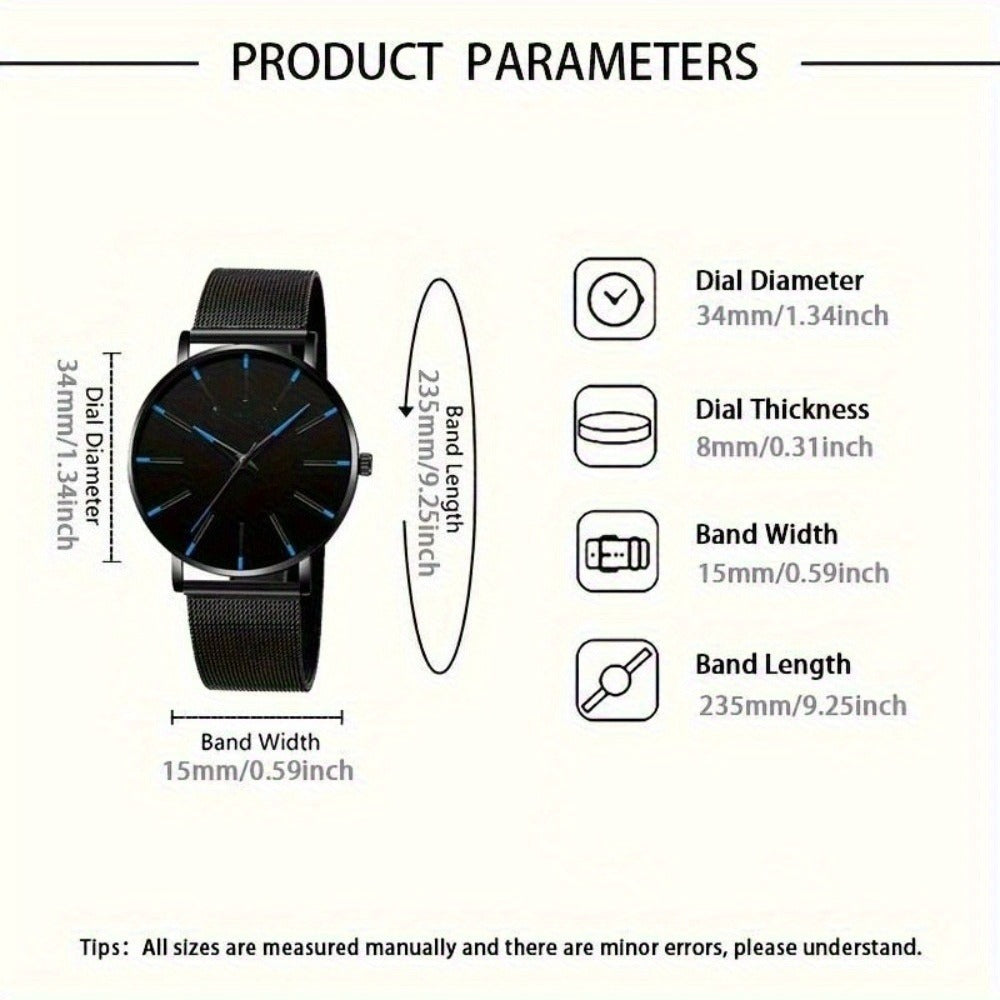 PRODUCT PARAMETERS

Dial Diameter
34mm/1.34inch

Band Length
235mm/9.25inch

Band Width
15mm/0.59inch

Dial Diameter
34mm/1.34inch

Dial Thickness
8mm/0.31inch

Band Width
15mm/0.59inch

Band Length
235mm/9.25inch

Tips: All sizes are measured manually and there are minor errors, please understand.